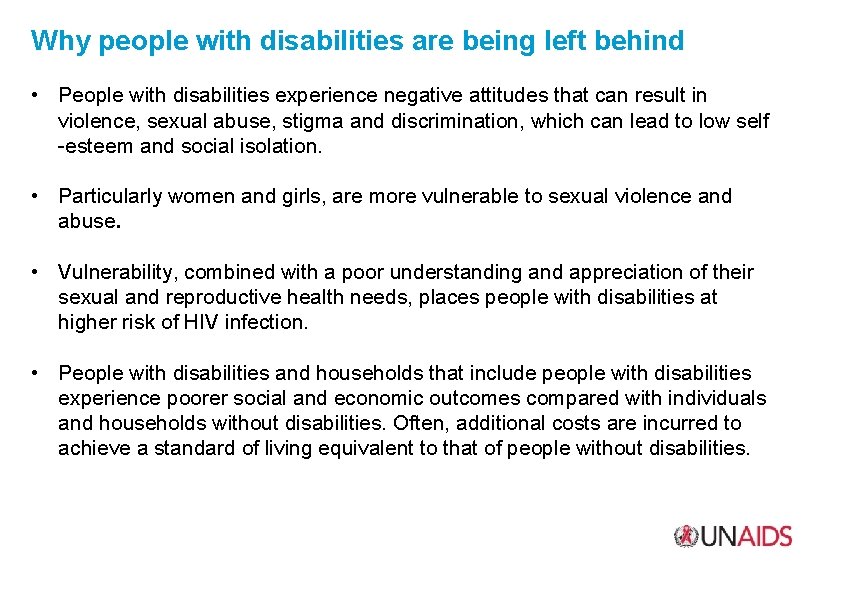 Why people with disabilities are being left behind

• People with disabilities experience negative attitudes that can result in violence, sexual abuse, stigma and discrimination, which can lead to low self -esteem and social isolation.

• Particularly women and girls, are more vulnerable to sexual violence and abuse.

• Vulnerability, combined with a poor understanding and appreciation of their sexual and reproductive health needs, places people with disabilities at higher risk of HIV infection.

• People with disabilities and households that include people with disabilities experience poorer social and economic outcomes compared with individuals and households without disabilities. Often, additional costs are incurred to achieve a standard of living equivalent to that of people without disabilities.

UNAIDS